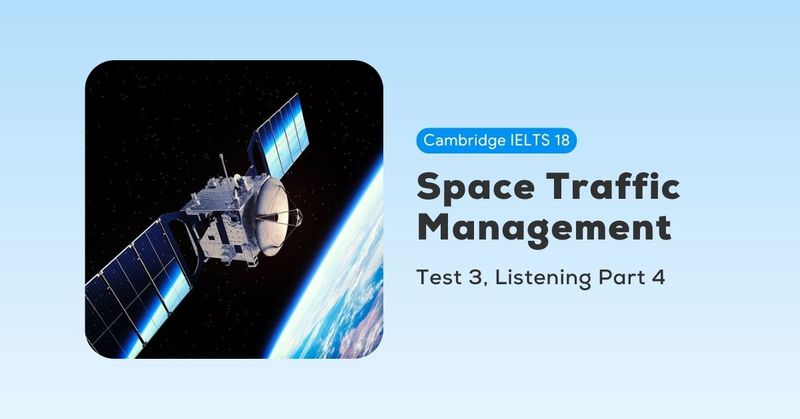 Cambridge IELTS 18

Space Traffic Management

Test 3, Listening Part 4